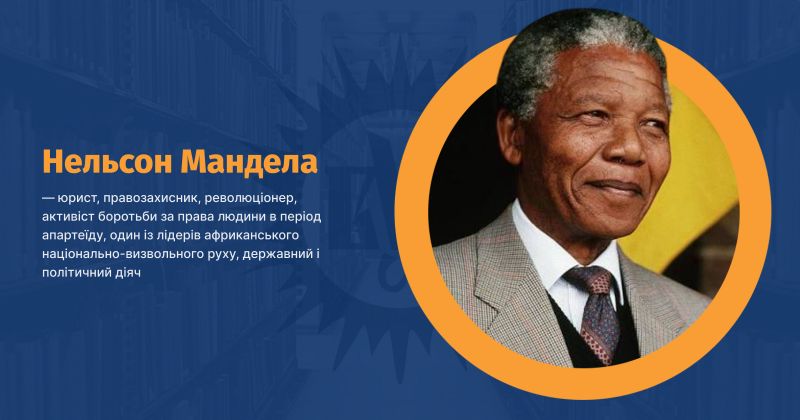 Нельсон Мандела

— юрист, правозахисник, революціонер, активіст боротьби за права людини в період апартеїду, один із лідерів африканського національно-визвольного руху, державний і політичний діяч